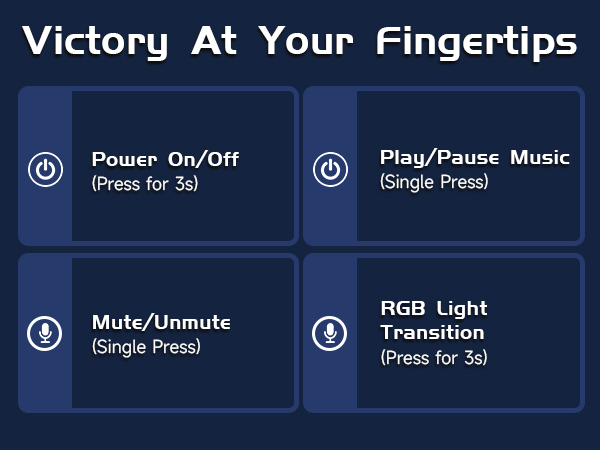 Victory At Your Fingertips

Power On/Off
(Press for 3s)

Play/Pause Music
(Single Press)

Mute/Unmute
(Single Press)

RGB Light Transition
(Press for 3s)